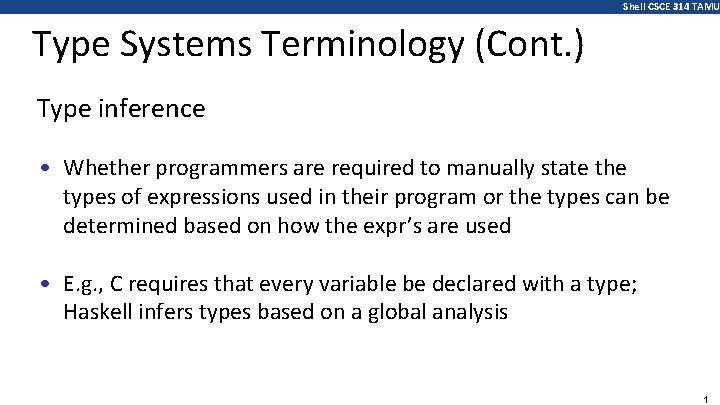 Shell CSCE 314 TAMU

Type Systems Terminology (Cont.)

Type inference

• Whether programmers are required to manually state the types of expressions used in their program or the types can be determined based on how the expr's are used

• E.g., C requires that every variable be declared with a type; Haskell infers types based on a global analysis

1